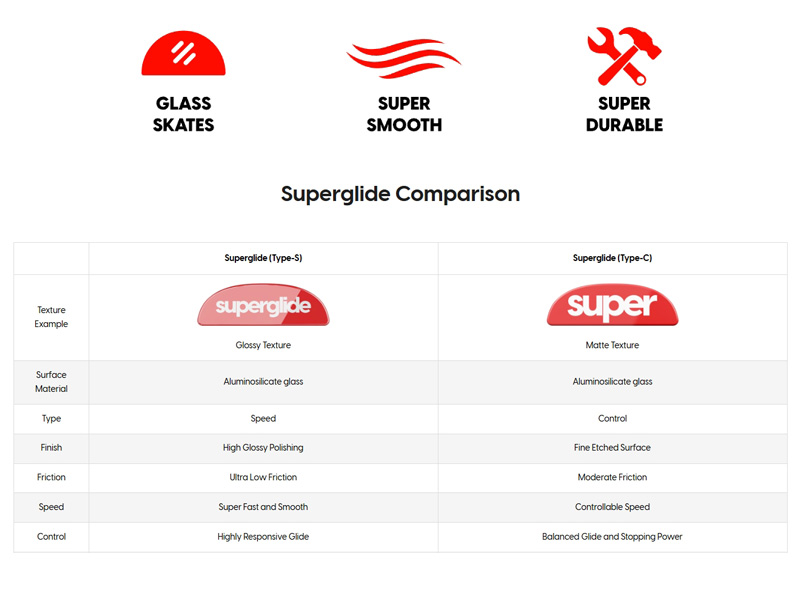 GLASS SKATES

SUPER SMOOTH

SUPER DURABLE

Superglide Comparison

| | Superglide (Type-S) | Superglide (Type-C) |
|---|---|---|
| Texture Example | superglide Glossy Texture | super Matte Texture |
| Surface Material | Aluminosilicate glass | Aluminosilicate glass |
| Type | Speed | Control |
| Finish | High Glossy Polishing | Fine Etched Surface |
| Friction | Ultra Low Friction | Moderate Friction |
| Speed | Super Fast and Smooth | Controllable Speed |
| Control | Highly Responsive Glide | Balanced Glide and Stopping Power |